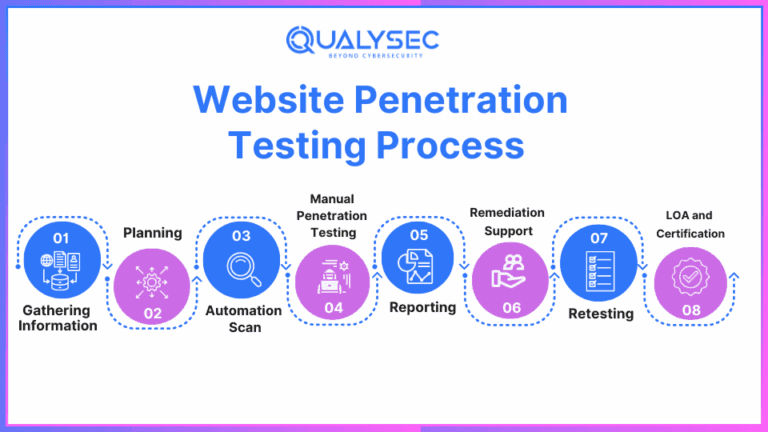 QUALYSEC
BEYOND CYBERSECURITY

Website Penetration Testing Process

01
Gathering Information

Planning
02

03
Automation Scan

Manual Penetration Testing
04

05
Reporting

Remediation Support
06

07
Retesting

LOA and Certification
08